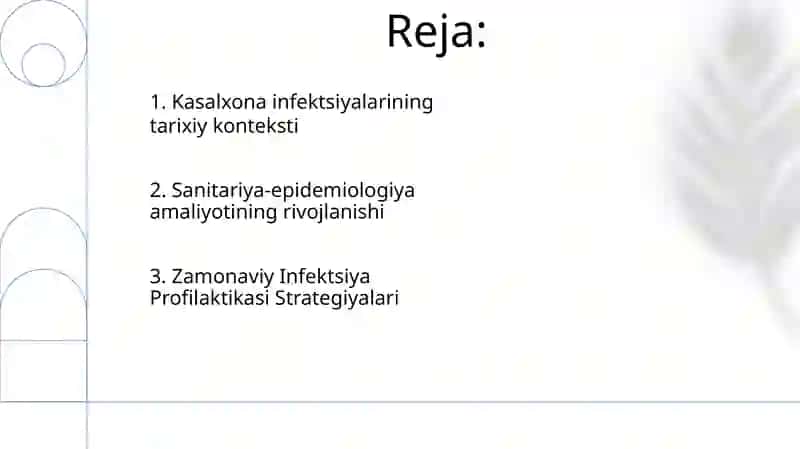 Reja:

1. Kasalxona infektsiyalarining tarixiy konteksti

2. Sanitariya-epidemiologiya amaliyotining rivojlanishi

3. Zamonaviy Infektsiya Profilaktikasi Strategiyalari